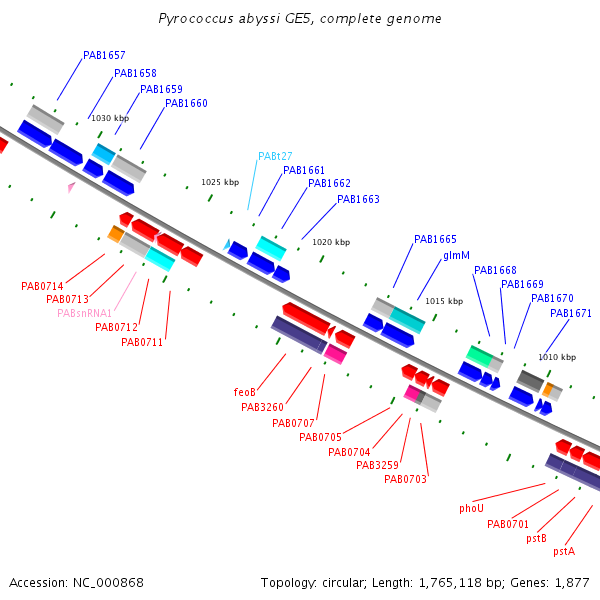 Pyrococcus abyssi GE5, complete genome

PAB1657
PAB1658
PAB1659
PAB1660
1030 kbp
PABt27
PAB1661
PAB1662
PAB1663
1025 kbp
1020 kbp
PAB1665
glmM
PAB1668
PAB1669
PAB1670
PAB1671
1015 kbp
1010 kbp

PAB0714
PAB0713
PABsnRNA1
PAB0712
PAB0711
feoB
PAB3260
PAB0707
PAB0705
PAB0704
PAB3259
PAB0703
phoU
PAB0701
pstB
pstA

Accession: NC_000868
Topology: circular; Length: 1,765,118 bp; Genes: 1,877